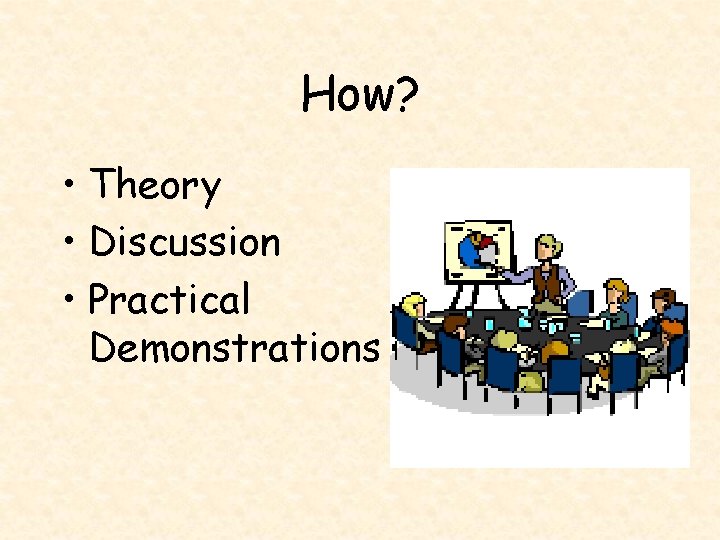 How?

• Theory
• Discussion
• Practical Demonstrations